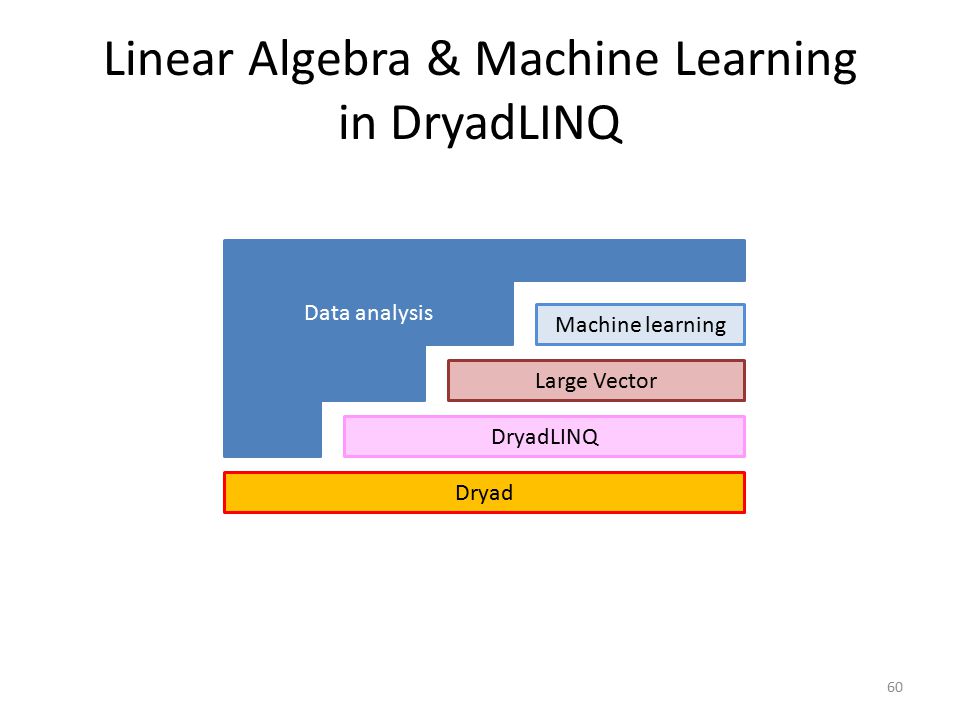 Linear Algebra & Machine Learning in DryadLINQ

Data analysis

Machine learning

Large Vector

DryadLINQ

Dryad

60